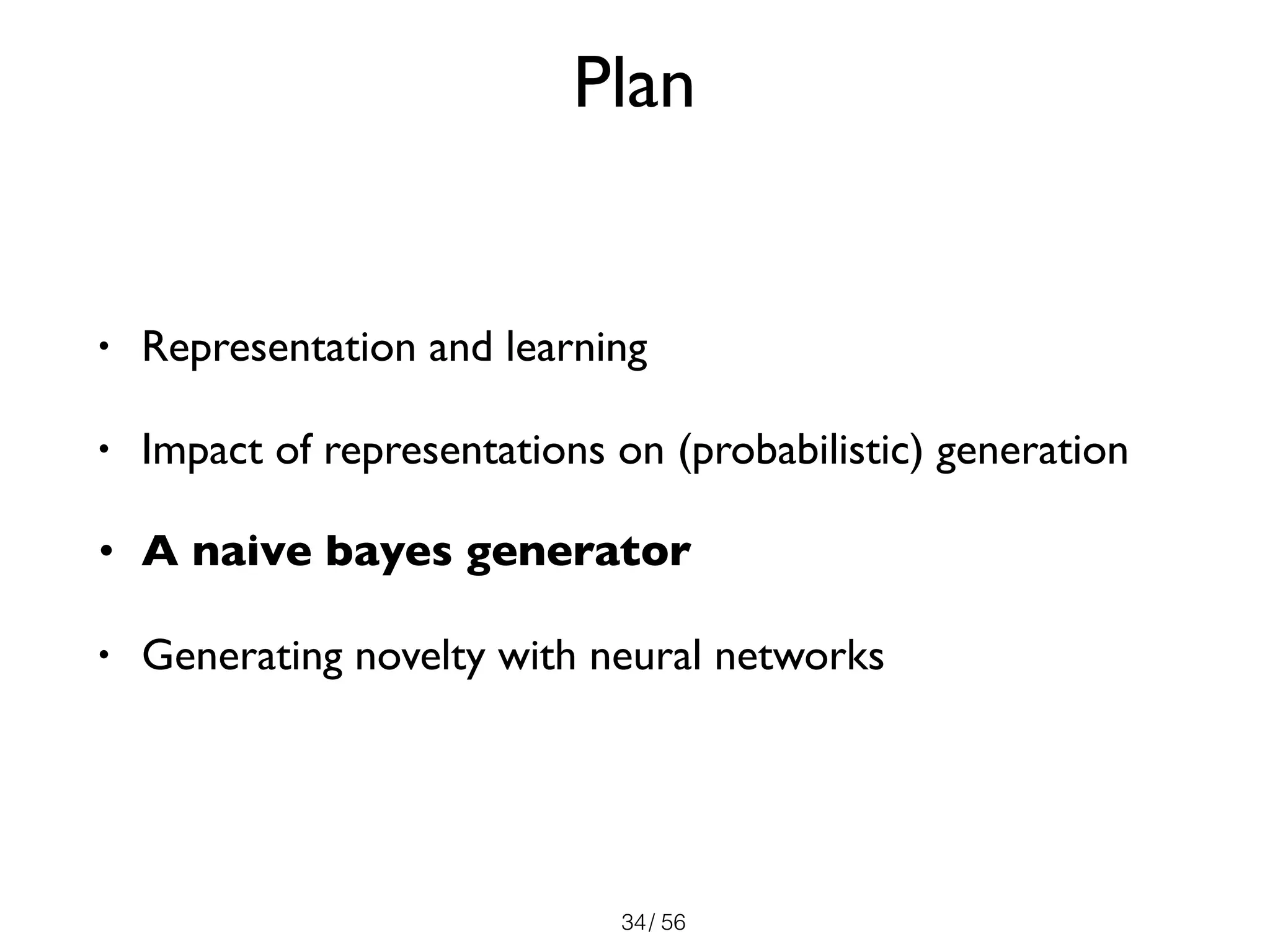 Plan

• Representation and learning

• Impact of representations on (probabilistic) generation

• A naive bayes generator

• Generating novelty with neural networks

34/ 56